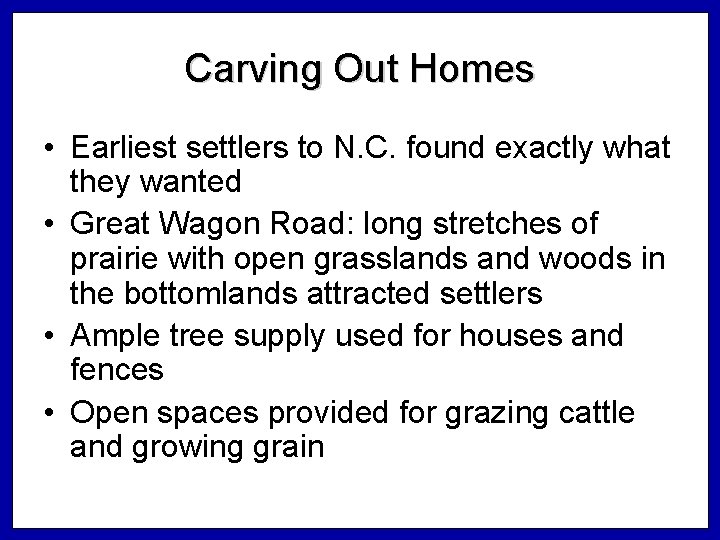 Carving Out Homes

• Earliest settlers to N.C. found exactly what they wanted

• Great Wagon Road: long stretches of prairie with open grasslands and woods in the bottomlands attracted settlers

• Ample tree supply used for houses and fences

• Open spaces provided for grazing cattle and growing grain